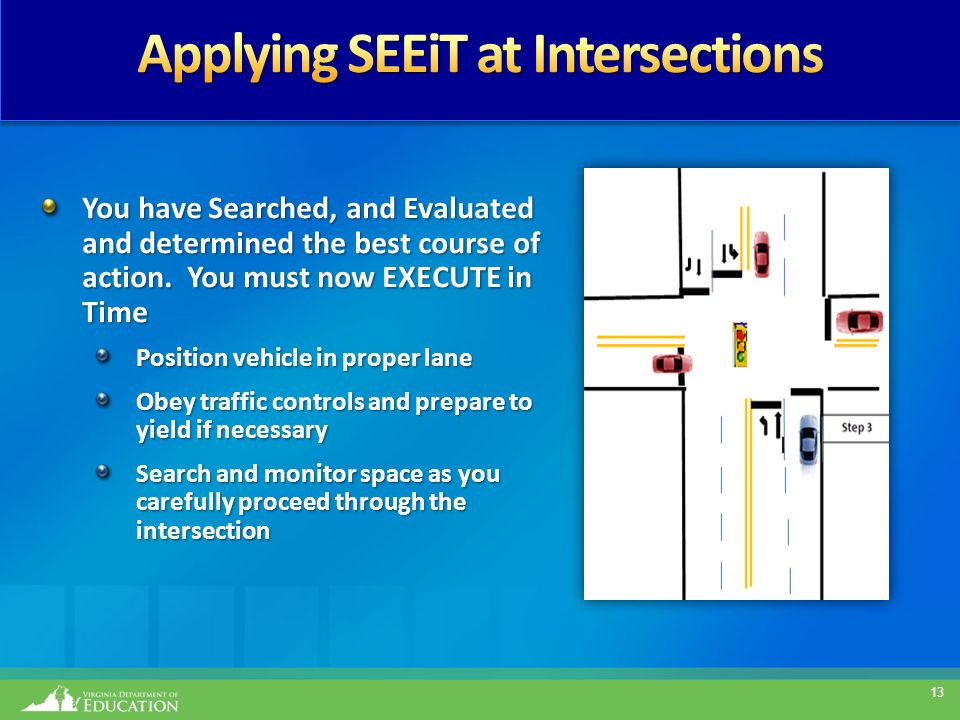 Applying SEEiT at Intersections

You have Searched, and Evaluated and determined the best course of action. You must now EXECUTE in Time

Position vehicle in proper lane

Obey traffic controls and prepare to yield if necessary

Search and monitor space as you carefully proceed through the intersection

Step 3

VIRGINIA DEPARTMENT OF EDUCATION

13